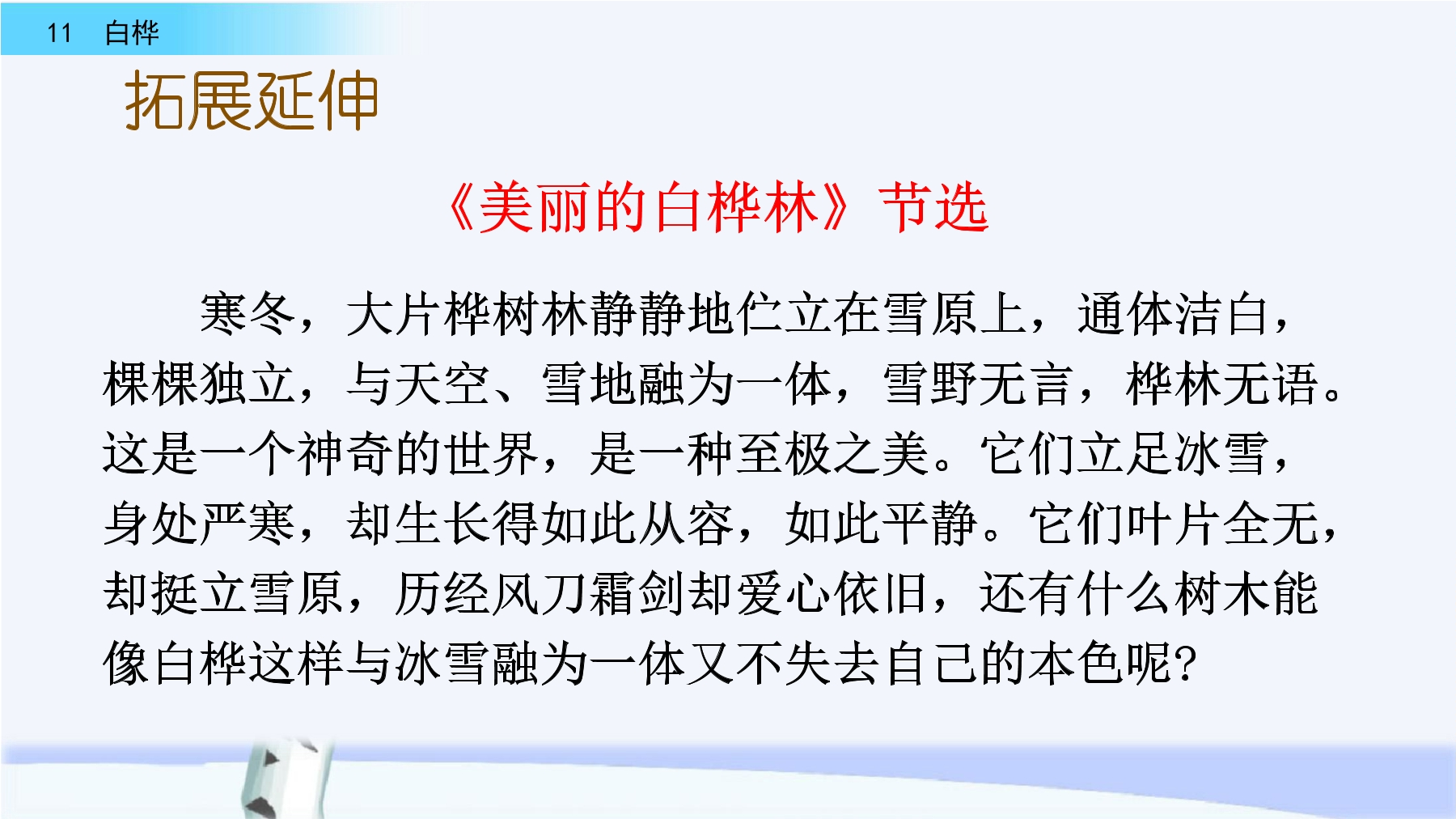 11 白桦

拓展延伸

《美丽的白桦林》节选

寒冬，大片桦树林静静地伫立在雪原上，通体洁白，棵棵独立，与天空、雪地融为一体，雪野无言，桦林无语。这是一个神奇的世界，是一种至极之美。它们立足冰雪，身处严寒，却生长得如此从容，如此平静。它们叶片全无，却挺立雪原，历经风刀霜剑却爱心依旧，还有什么树木能像白桦这样与冰雪融为一体又不失去自己的本色呢?